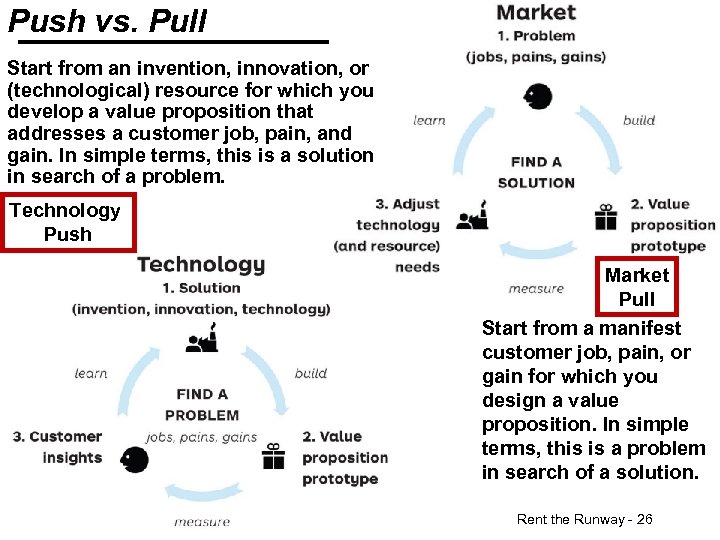 Push vs. Pull

Start from an invention, innovation, or (technological) resource for which you develop a value proposition that addresses a customer job, pain, and gain. In simple terms, this is a solution in search of a problem.

Technology Push

Technology
1. Solution
(invention, innovation, technology)

learn

build

FIND A PROBLEM
jobs, pains, gains

3. Customer insights

2. Value proposition prototype

measure

Market
1. Problem
(jobs, pains, gains)

learn

build

FIND A SOLUTION

3. Adjust technology (and resource) needs

2. Value proposition prototype

measure

Market Pull

Start from a manifest customer job, pain, or gain for which you design a value proposition. In simple terms, this is a problem in search of a solution.

Rent the Runway - 26